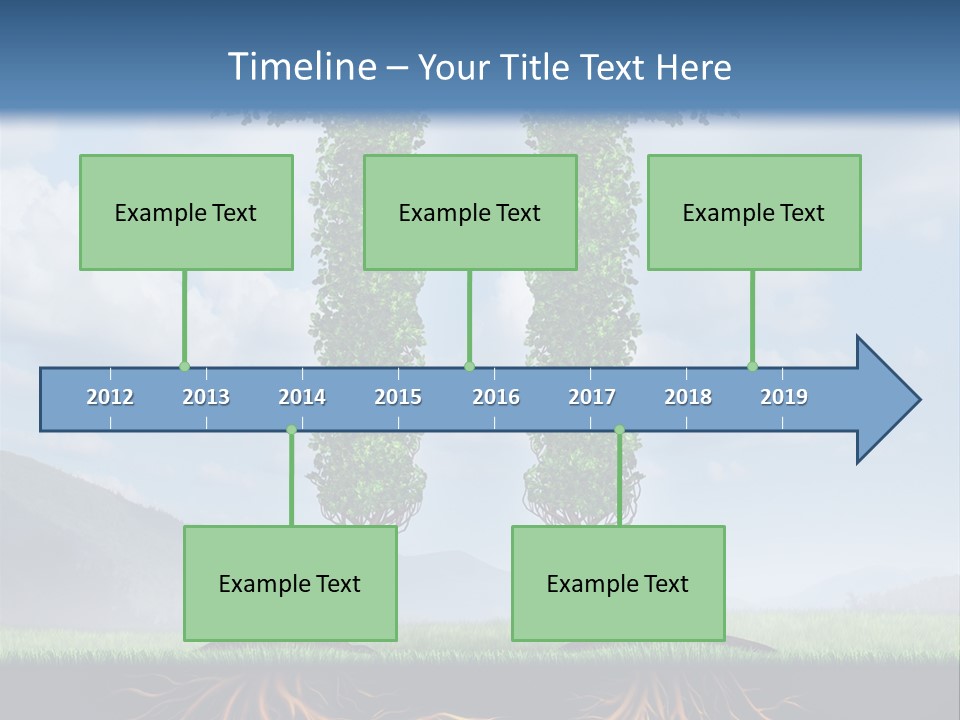 Timeline – Your Title Text Here

Example Text

Example Text

Example Text

2012 2013 2014 2015 2016 2017 2018 2019

Example Text

Example Text